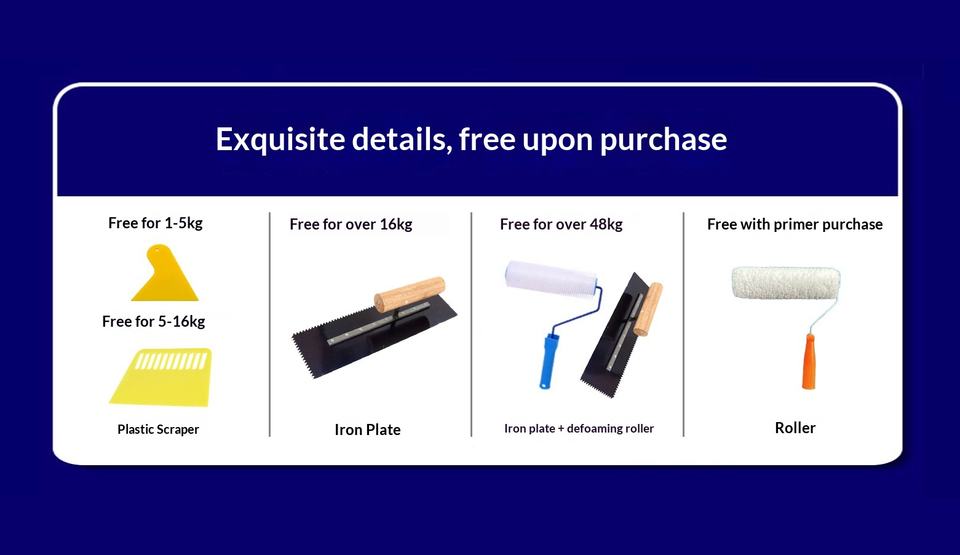 Exquisite details, free upon purchase

Free for 1-5kg

Free for 5-16kg

Plastic Scraper

Free for over 16kg

Iron Plate

Free for over 48kg

Iron plate + defoaming roller

Free with primer purchase

Roller